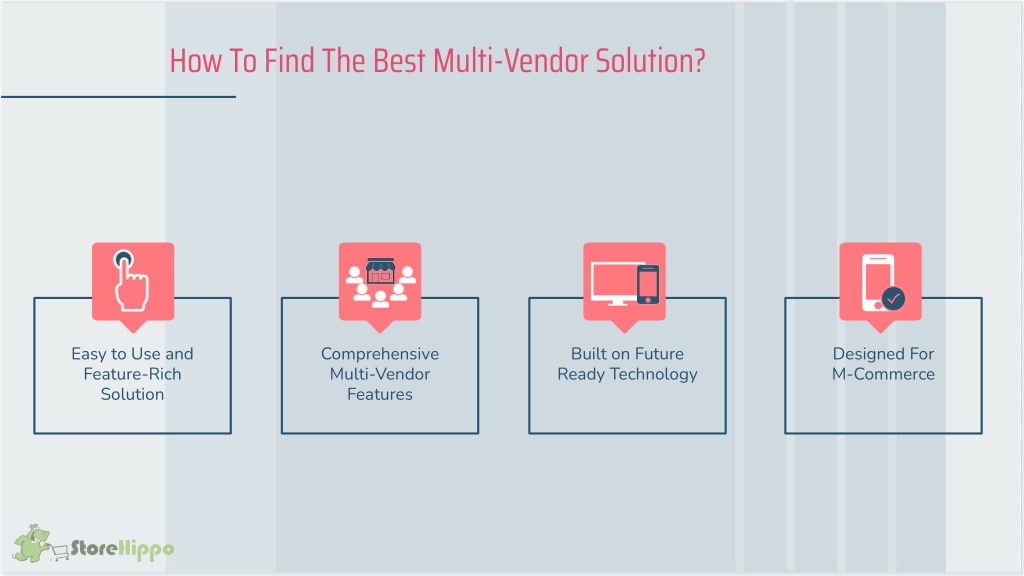 How To Find The Best Multi-Vendor Solution?

Easy to Use and Feature-Rich Solution

Comprehensive Multi-Vendor Features

Built on Future Ready Technology

Designed For M-Commerce

StoreHippo